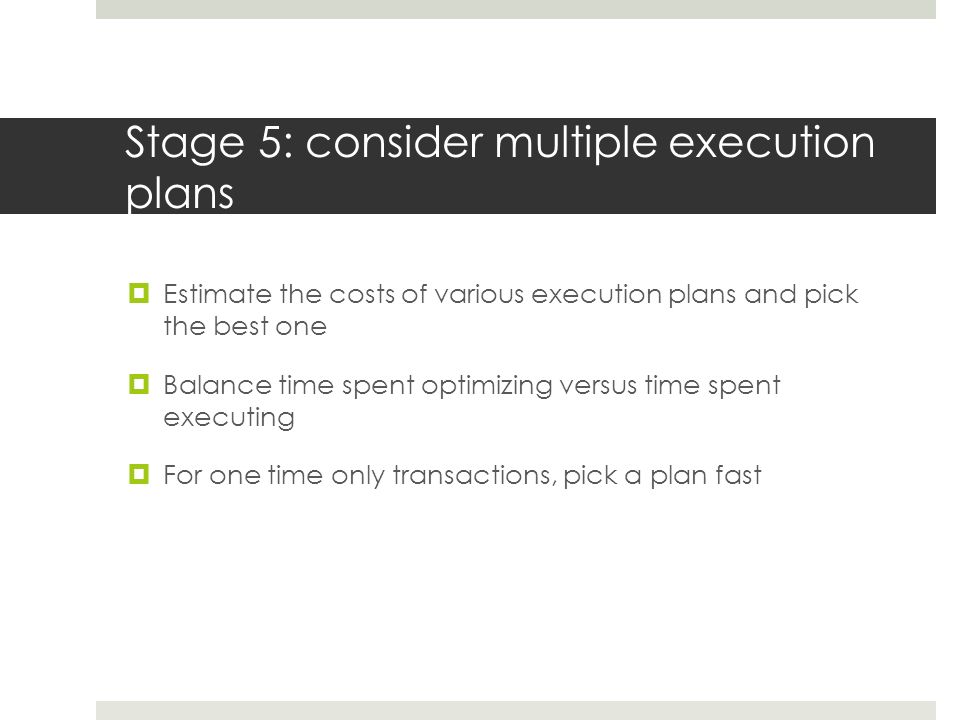 Stage 5: consider multiple execution plans

Estimate the costs of various execution plans and pick the best one

Balance time spent optimizing versus time spent executing

For one time only transactions, pick a plan fast